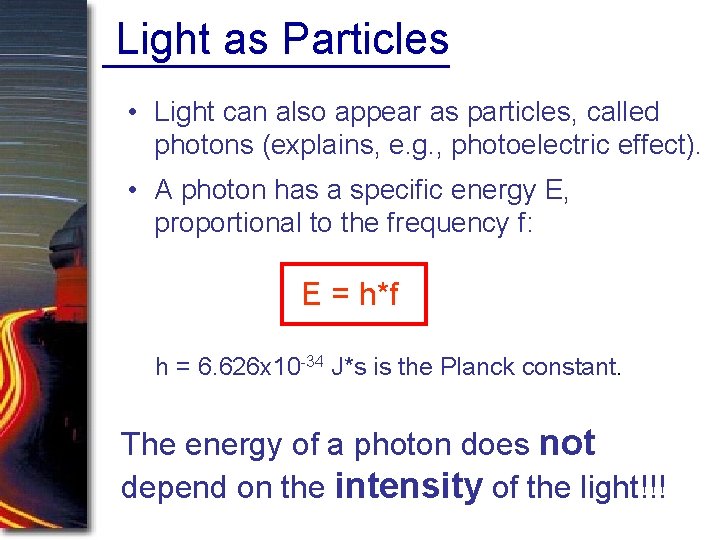 Light as Particles

• Light can also appear as particles, called photons (explains, e.g., photoelectric effect).

• A photon has a specific energy E, proportional to the frequency f:

$E = h*f$

$h = 6.626x10^{-34}$ J*s is the Planck constant.

The energy of a photon does not depend on the intensity of the light!!!